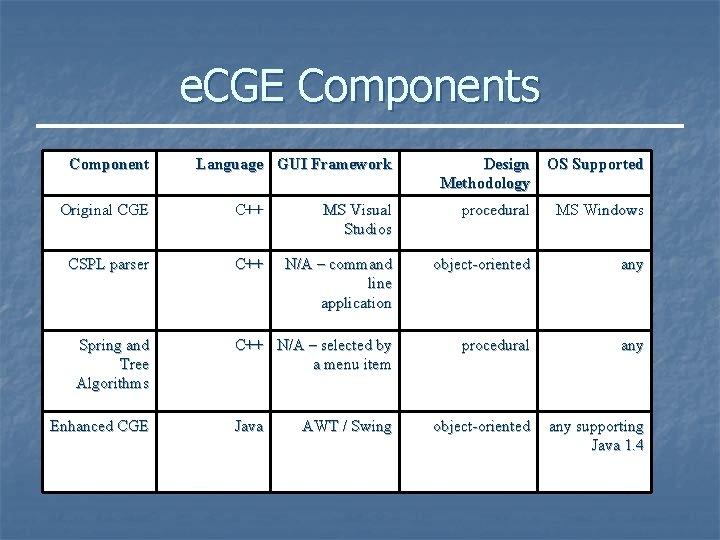 eCGE Components

| Component | Language | GUI Framework | Design Methodology | OS Supported |
|---|---|---|---|---|
| Original CGE | C++ | MS Visual Studios | procedural | MS Windows |
| CSPL parser | C++ | N/A – command line application | object-oriented | any |
| Spring and Tree Algorithms | C++ | N/A – selected by a menu item | procedural | any |
| Enhanced CGE | Java | AWT / Swing | object-oriented | any supporting Java 1.4 |